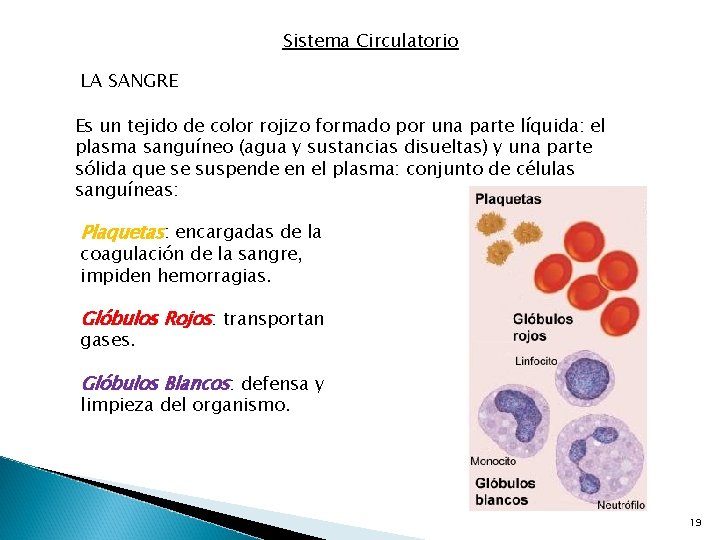 Sistema Circulatorio

LA SANGRE

Es un tejido de color rojizo formado por una parte líquida: el plasma sanguíneo (agua y sustancias disueltas) y una parte sólida que se suspende en el plasma: conjunto de células sanguíneas:

Plaquetas: encargadas de la coagulación de la sangre, impiden hemorragias.

Glóbulos Rojos: transportan gases.

Glóbulos Blancos: defensa y limpieza del organismo.

Plaquetas

Glóbulos rojos

Linfocito

Monocito

Glóbulos blancos

Neutrófilo

19